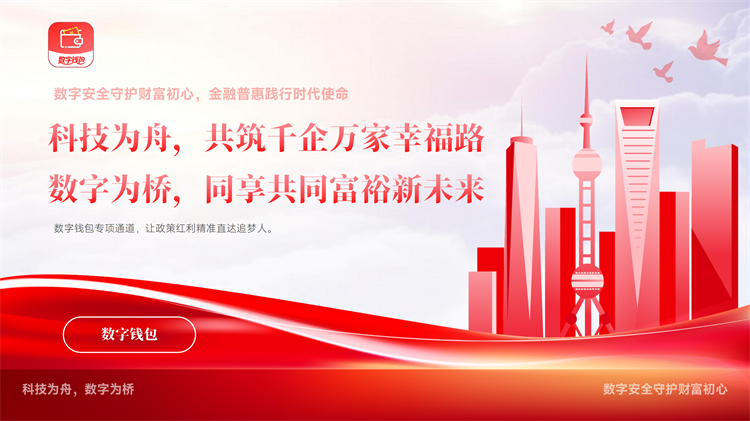 数字钱包

数字安全守护财富初心，金融普惠践行时代使命

科技为舟，共筑千企万家幸福路
数字为桥，同享共同富裕新未来

数字钱包专项通道，让政策红利精准直达追梦人。

数字钱包

科技为舟，数字为桥

数字安全守护财富初心